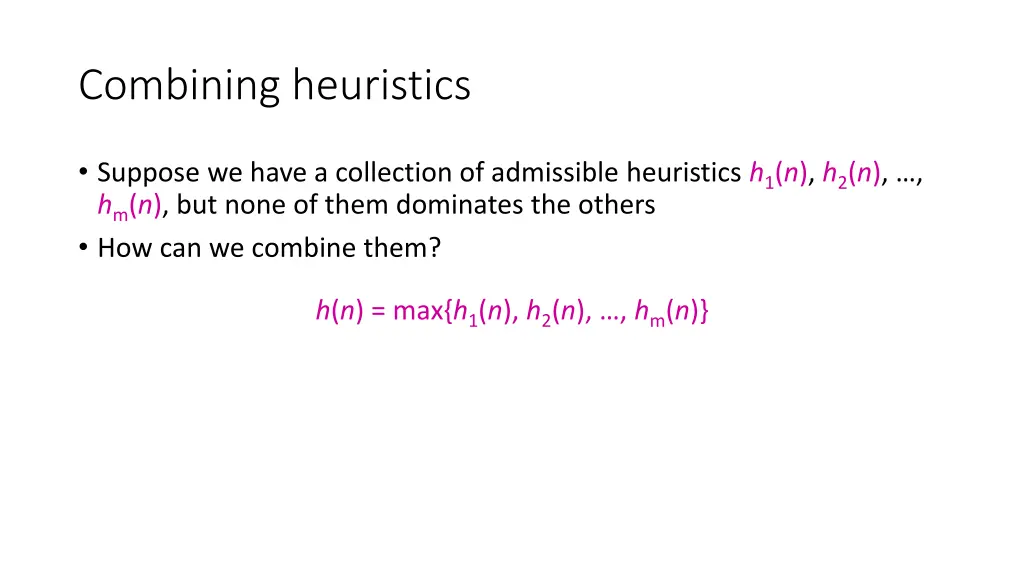 Combining heuristics

• Suppose we have a collection of admissible heuristics $h_1(n)$, $h_2(n)$, …, $h_m(n)$, but none of them dominates the others
• How can we combine them?

$h(n) = \max\{h_1(n), h_2(n), …, h_m(n)\}$